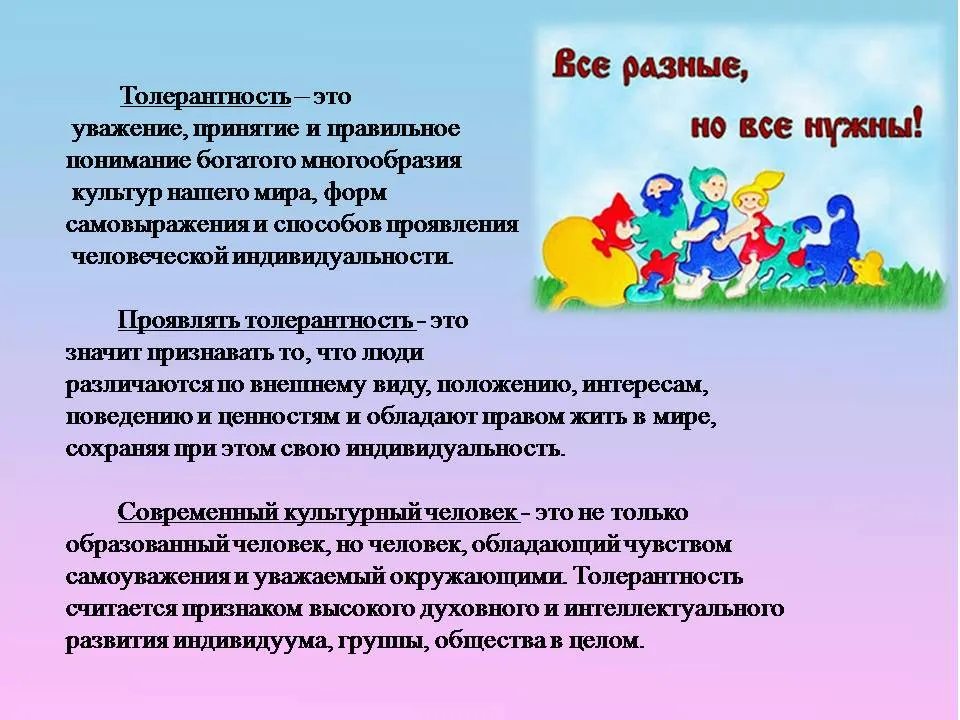 Толерантность – это уважение, принятие и правильное понимание богатого многообразия культур нашего мира, форм самовыражения и способов проявления человеческой индивидуальности.

Все разные, но все нужны!

Проявлять толерантность - это значит признавать то, что люди различаются по внешнему виду, положению, интересам, поведению и ценностям и обладают правом жить в мире, сохраняя при этом свою индивидуальность.

Современный культурный человек - это не только образованный человек, но человек, обладающий чувством самоуважения и уважаемый окружающими. Толерантность считается признаком высокого духовного и интеллектуального развития индивидуума, группы, общества в целом.